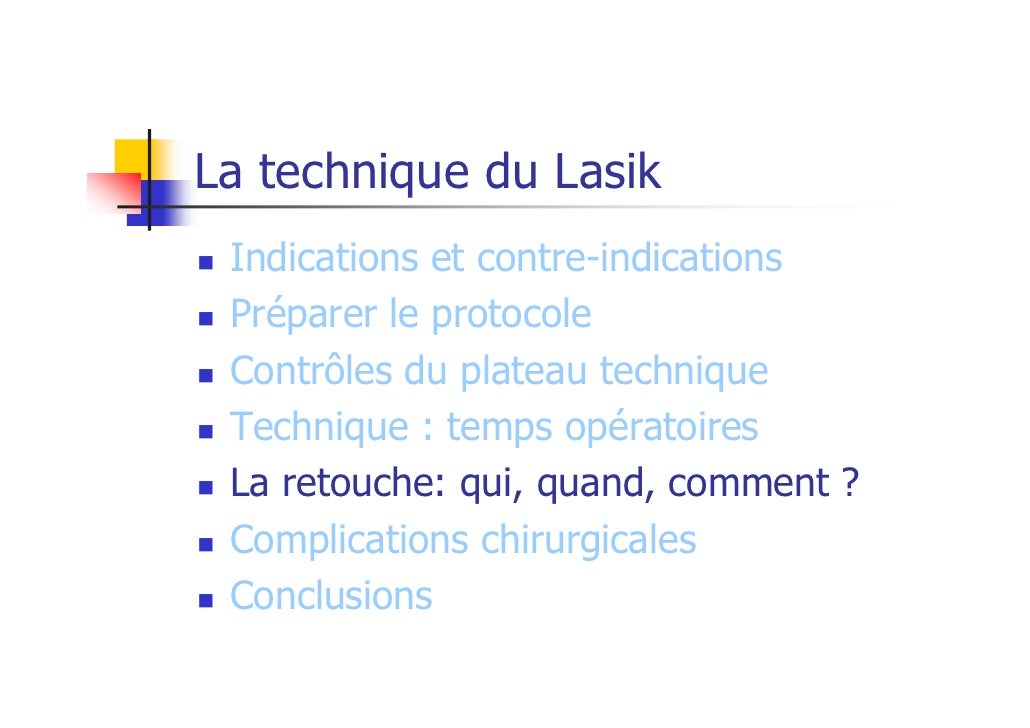 La technique du Lasik

- Indications et contre-indications
- Préparer le protocole
- Contrôles du plateau technique
- Technique : temps opératoires
- La retouche: qui, quand, comment ?
- Complications chirurgicales
- Conclusions